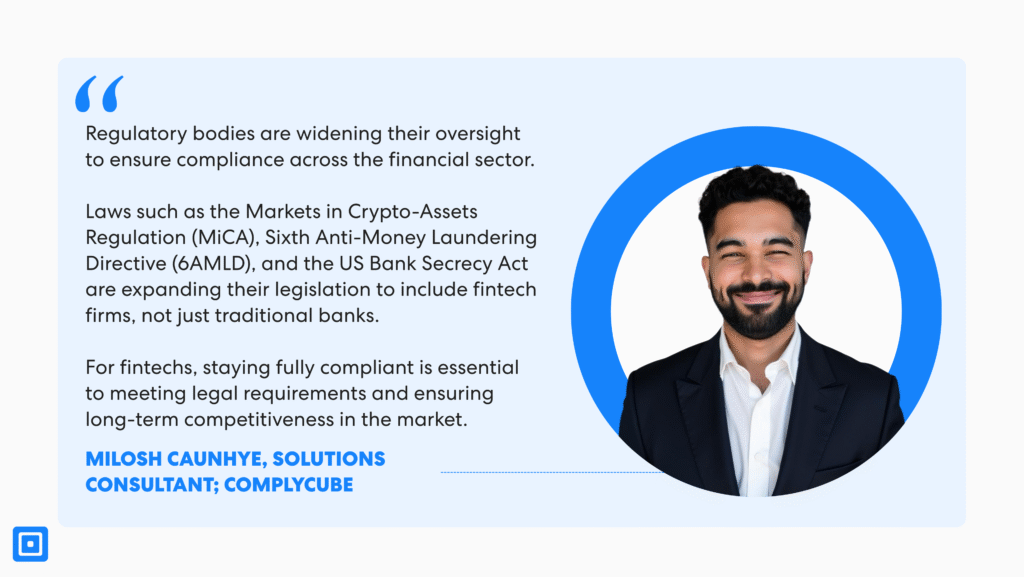 “

Regulatory bodies are widening their oversight to ensure compliance across the financial sector.

Laws such as the Markets in Crypto-Assets Regulation (MiCA), Sixth Anti-Money Laundering Directive (6AMLD), and the US Bank Secrecy Act are expanding their legislation to include fintech firms, not just traditional banks.

For fintechs, staying fully compliant is essential to meeting legal requirements and ensuring long-term competitiveness in the market.

MILOSH CAUNHYE, SOLUTIONS CONSULTANT; COMPLYCUBE